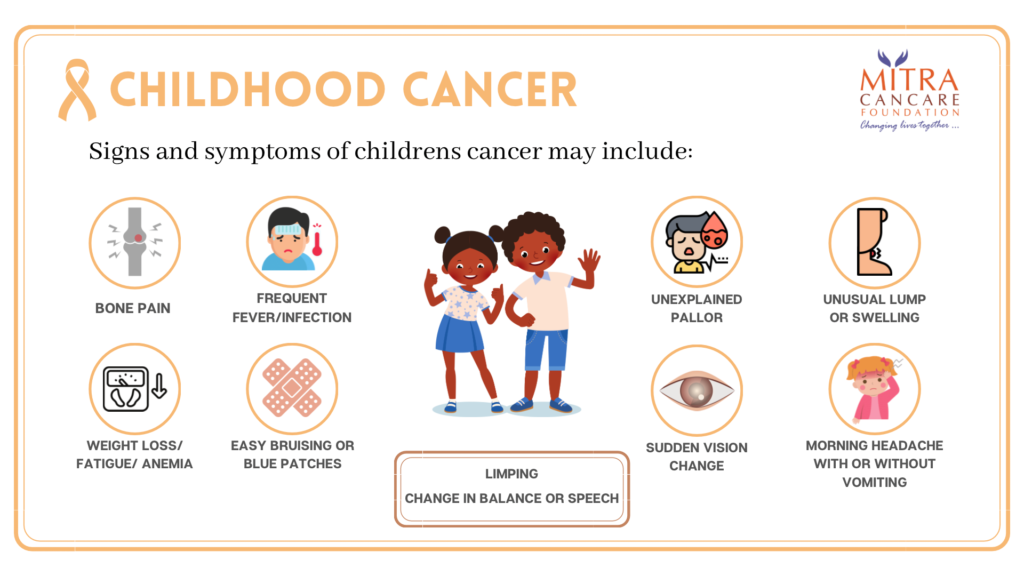 CHILDHOOD CANCER

MITRA CANCARE FOUNDATION
Changing lives together ...

Signs and symptoms of childrens cancer may include:

BONE PAIN

FREQUENT FEVER/INFECTION

WEIGHT LOSS/ FATIGUE/ ANEMIA

EASY BRUISING OR BLUE PATCHES

LIMPING
CHANGE IN BALANCE OR SPEECH

UNEXPLAINED PALLOR

UNUSUAL LUMP OR SWELLING

SUDDEN VISION CHANGE

MORNING HEADACHE WITH OR WITHOUT VOMITING